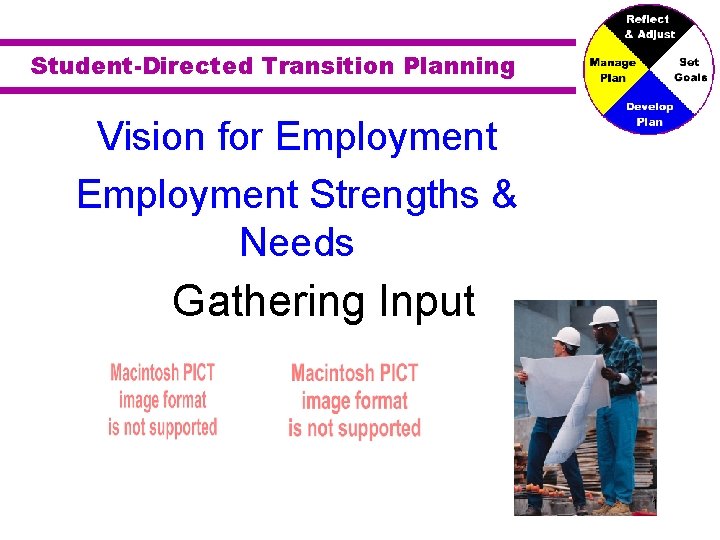 Student-Directed Transition Planning

Reflect & Adjust
Set Goals
Develop Plan
Manage Plan

Vision for Employment

Employment Strengths & Needs

Gathering Input

Macintosh PICT image format is not supported

Macintosh PICT image format is not supported